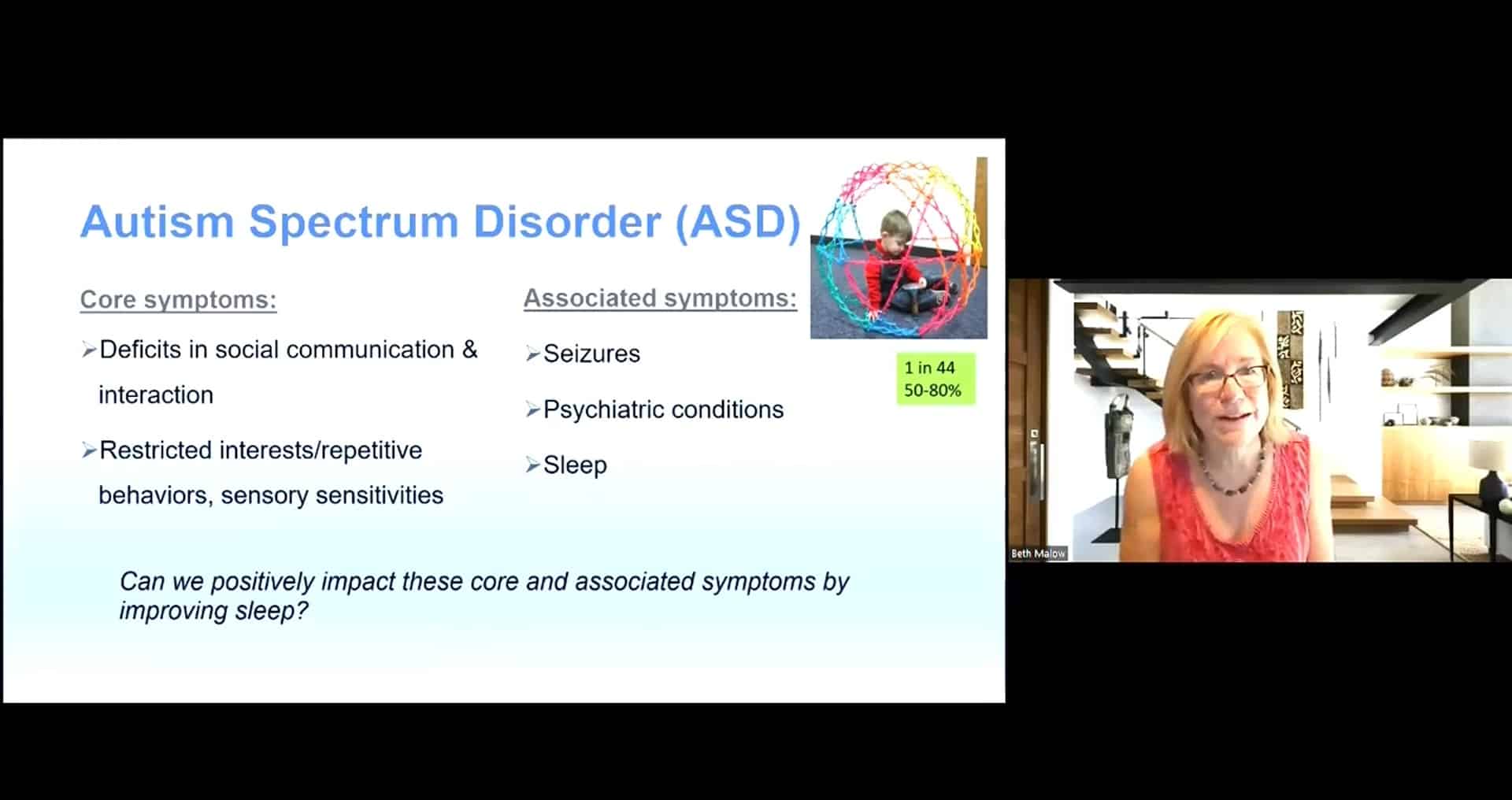 Autism Spectrum Disorder (ASD)

Core symptoms:

➢Deficits in social communication & interaction

➢Restricted interests/repetitive behaviors, sensory sensitivities

Associated symptoms:

➢Seizures

➢Psychiatric conditions

➢Sleep

1 in 44
50-80%

Can we positively impact these core and associated symptoms by improving sleep?

Beth Malow